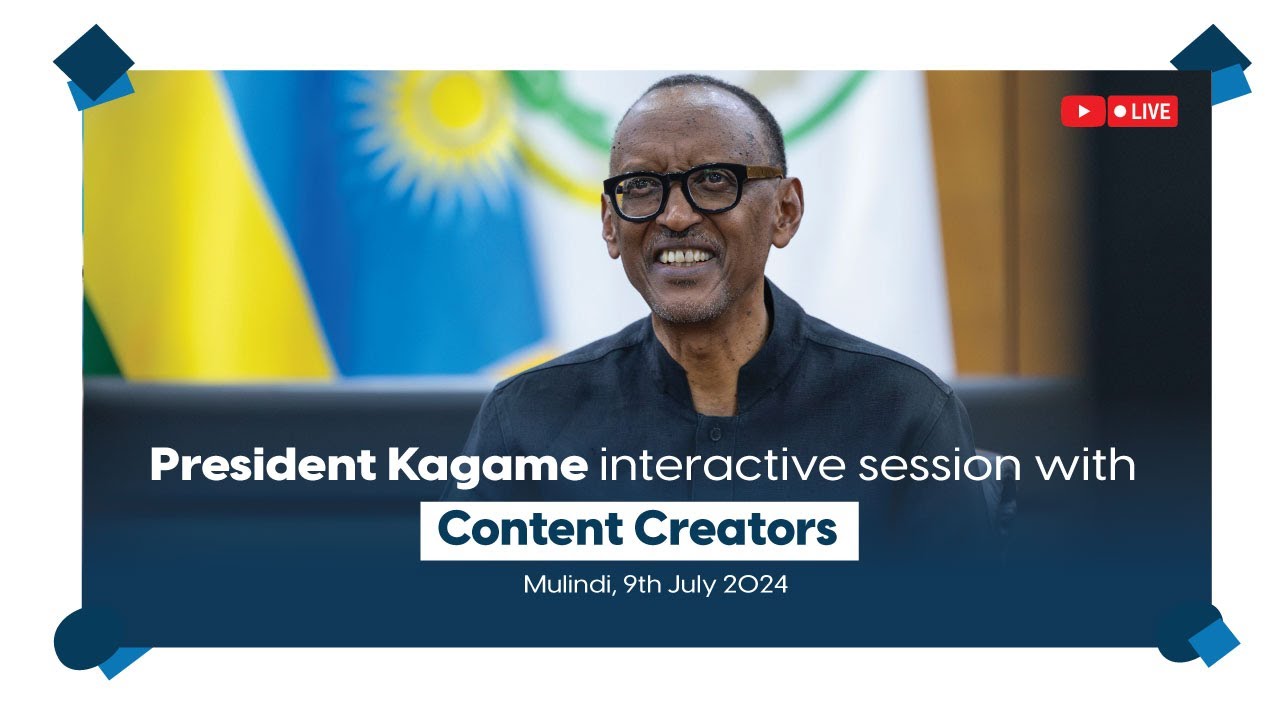 LIVE

President Kagame interactive session with
Content Creators
Mulindi, 9th July 2024